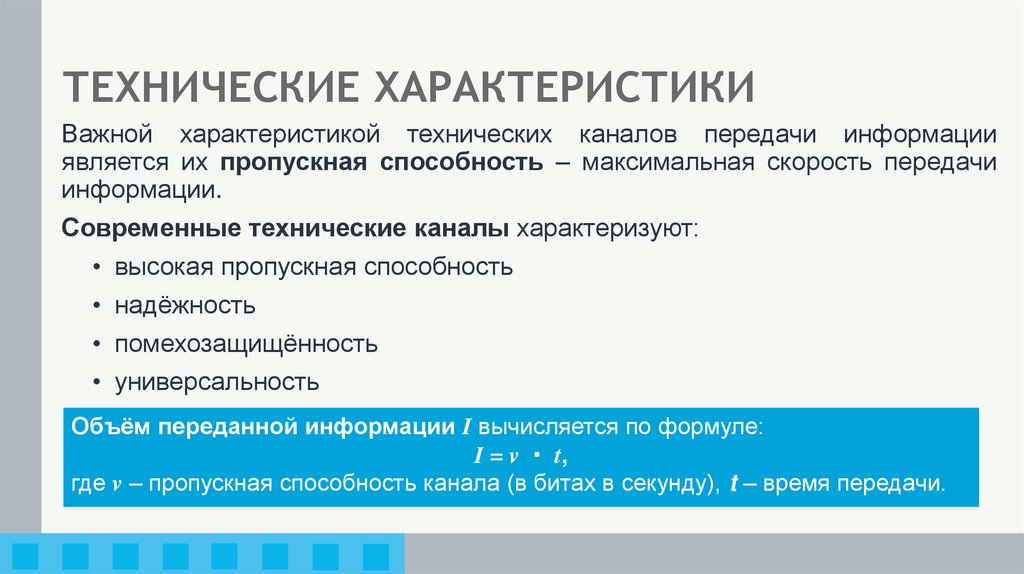 ТЕХНИЧЕСКИЕ ХАРАКТЕРИСТИКИ

Важной характеристикой технических каналов передачи информации является их пропускная способность – максимальная скорость передачи информации.

Современные технические каналы характеризуют:

• высокая пропускная способность
• надёжность
• помехозащищённость
• универсальность

Объём переданной информации $I$ вычисляется по формуле:
$I = v \cdot t$,
где $v$ – пропускная способность канала (в битах в секунду), $t$ – время передачи.